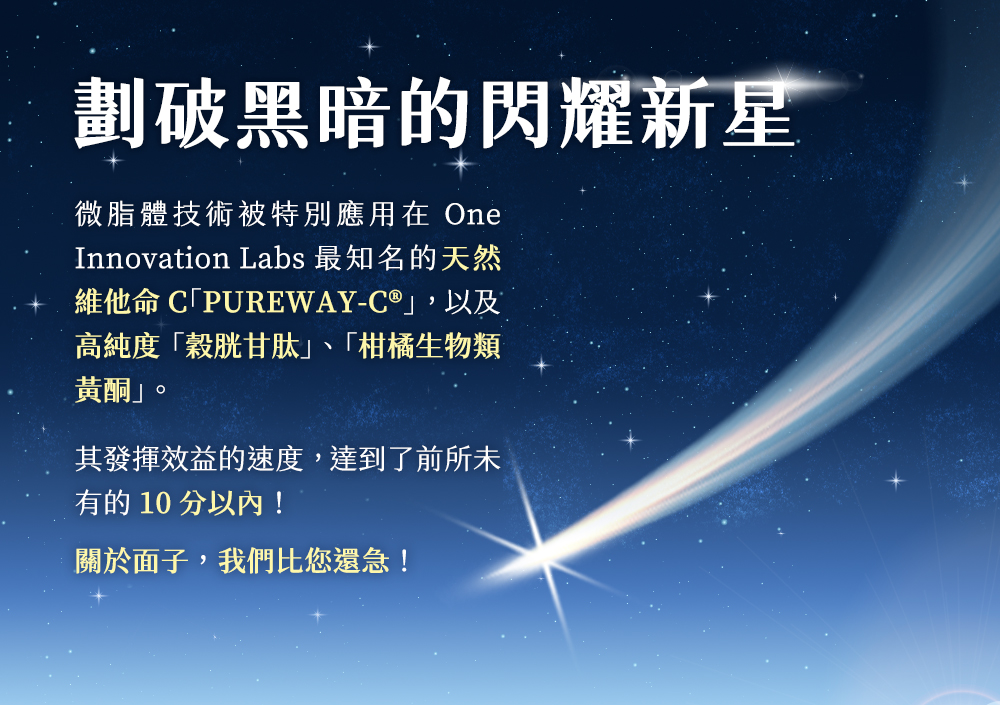 劃破黑暗的閃耀新星

微脂體技術被特別應用在 One Innovation Labs 最知名的天然維他命 C「PUREWAY-C®」，以及高純度「穀胱甘肽」、「柑橘生物類黃酮」。

其發揮效益的速度，達到了前所未有的 10 分以內！

關於面子，我們比您還急！